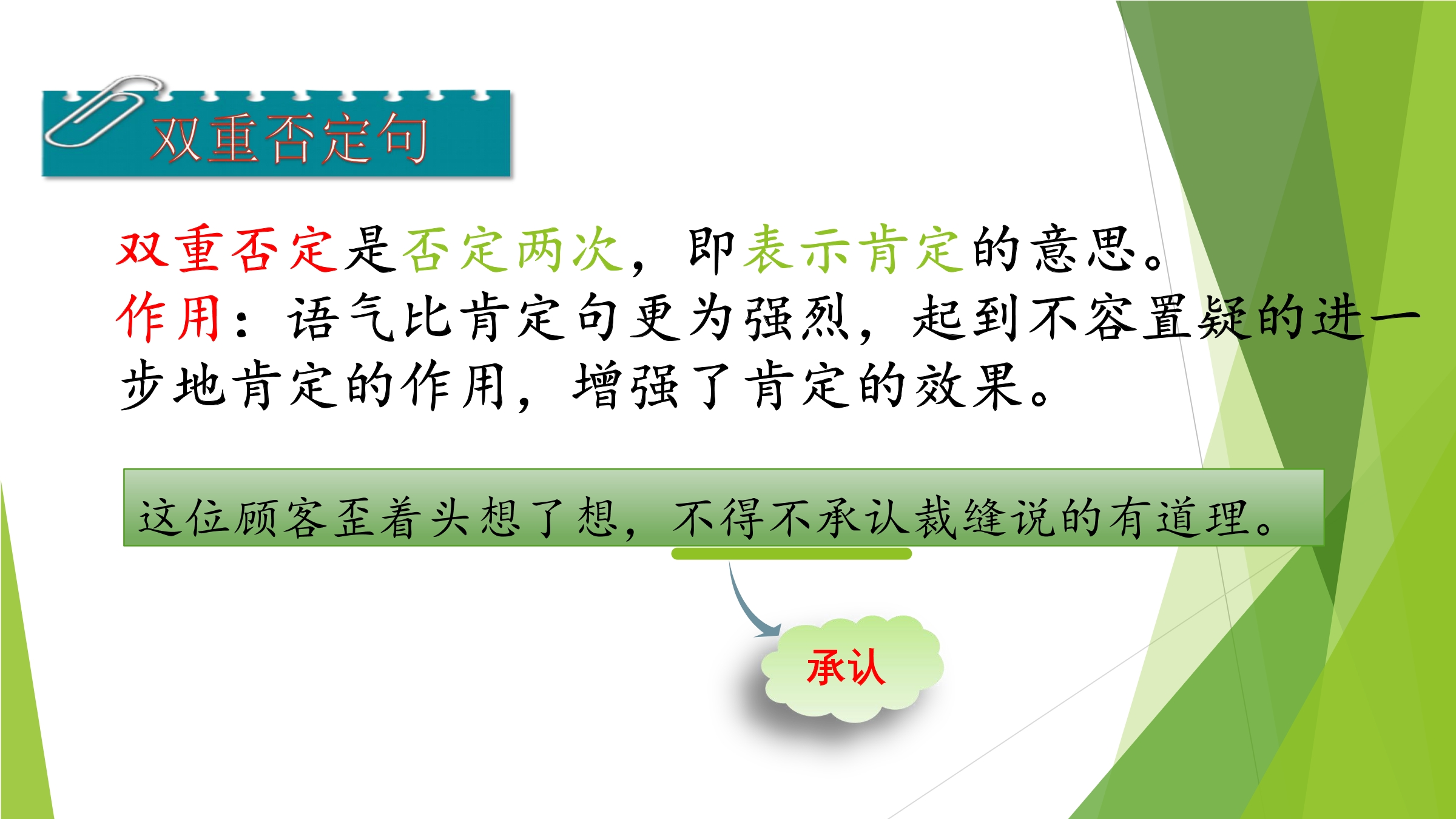 双重否定句

双重否定是否定两次，即表示肯定的意思。
作用：语气比肯定句更为强烈，起到不容置疑的进一步地肯定的作用，增强了肯定的效果。

这位顾客歪着头想了想，不得不承认裁缝说的有道理。

承认